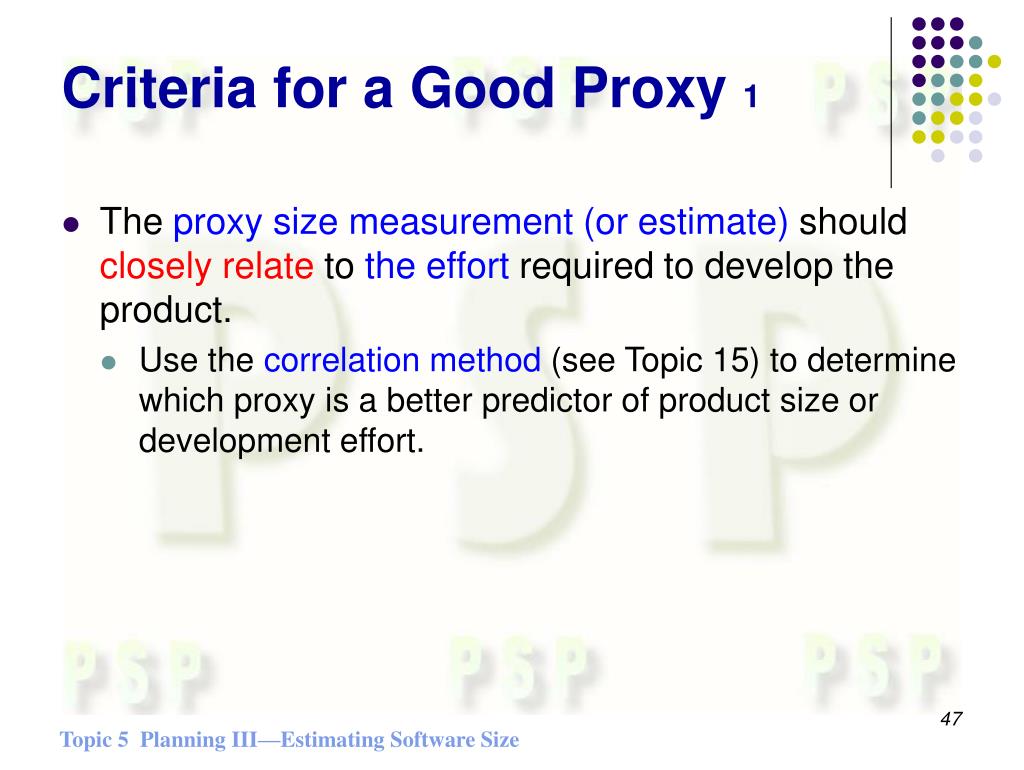 Criteria for a Good Proxy 1

- The proxy size measurement (or estimate) should closely relate to the effort required to develop the product.
  - Use the correlation method (see Topic 15) to determine which proxy is a better predictor of product size or development effort.

PSP PSP PSP

47

Topic 5 Planning III—Estimating Software Size